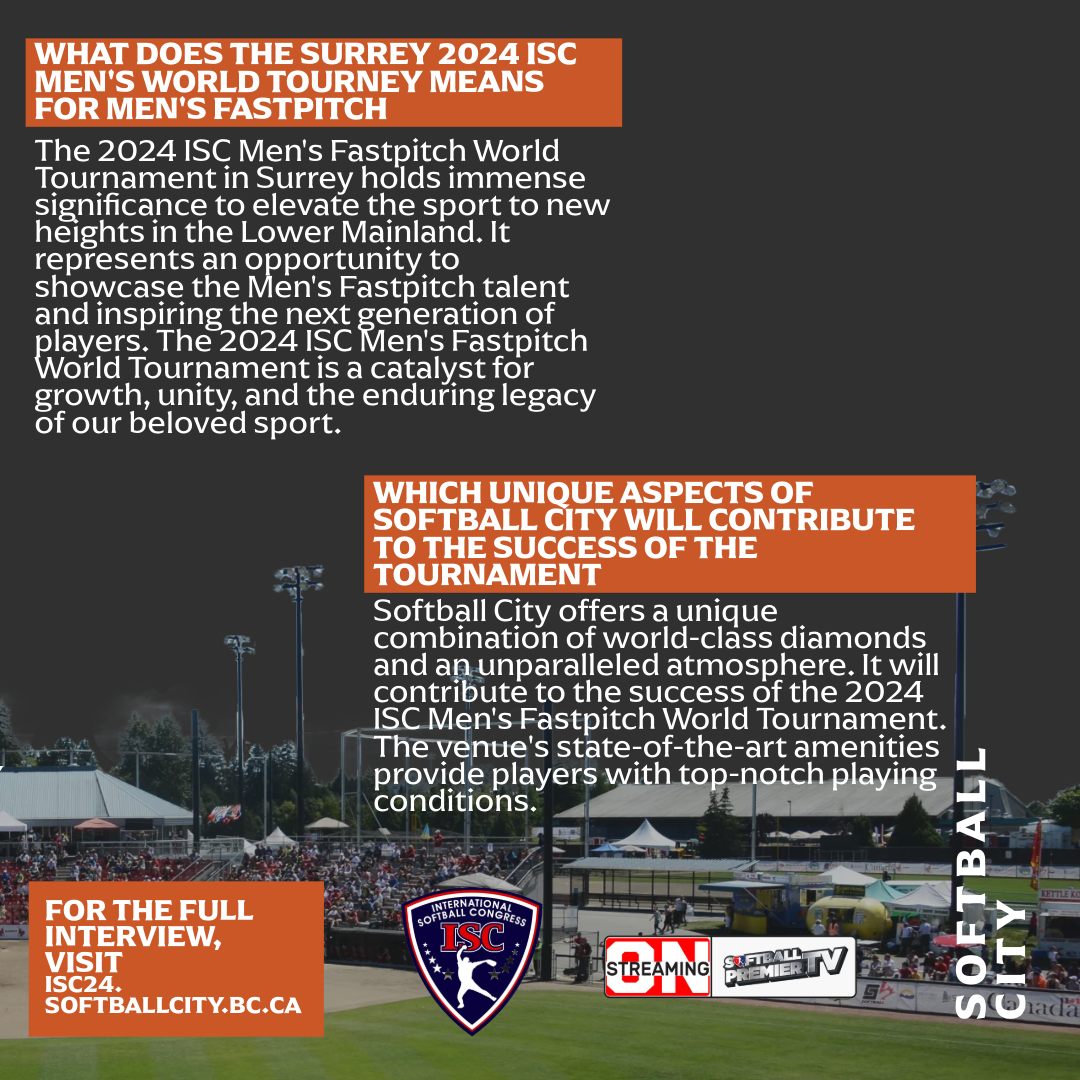 WHAT DOES THE SURREY 2024 ISC MEN'S WORLD TOURNEY MEANS FOR MEN'S FASTPITCH

The 2024 ISC Men's Fastpitch World Tournament in Surrey holds immense significance to elevate the sport to new heights in the Lower Mainland. It represents an opportunity to showcase the Men's Fastpitch talent and inspiring the next generation of players. The 2024 ISC Men's Fastpitch World Tournament is a catalyst for growth, unity, and the enduring legacy of our beloved sport.

WHICH UNIQUE ASPECTS OF SOFTBALL CITY WILL CONTRIBUTE TO THE SUCCESS OF THE TOURNAMENT

Softball City offers a unique combination of world-class diamonds and an unparalleled atmosphere. It will contribute to the success of the 2024 ISC Men's Fastpitch World Tournament. The venue's state-of-the-art amenities provide players with top-notch playing conditions.

FOR THE FULL INTERVIEW, VISIT ISC24. SOFTBALLCITY.BC.CA

INTERNATIONAL SOFTBALL CONGRESS ISC

ON STREAMING

SOFTBALL PREMIER TV

SOFTBALL CITY